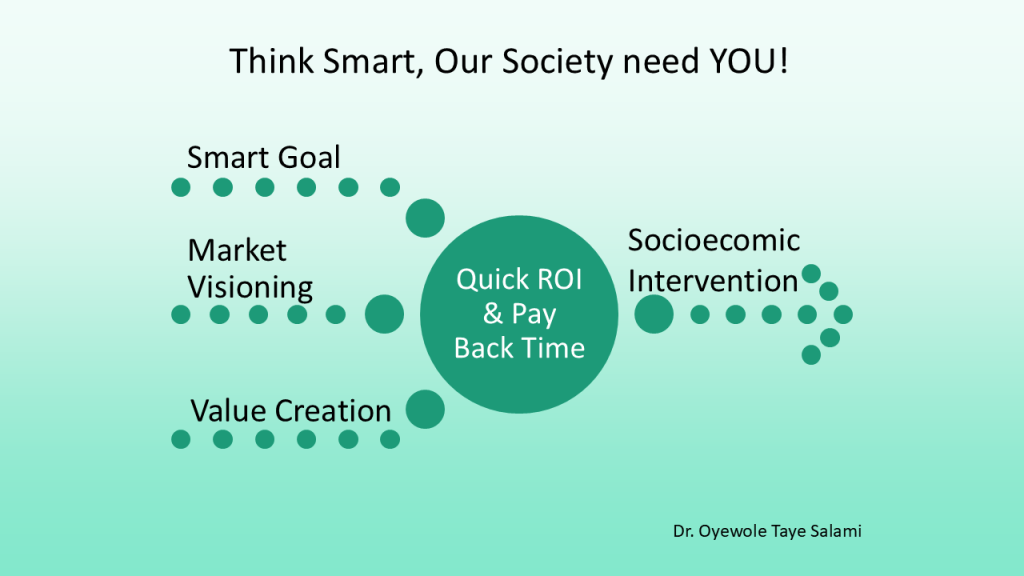 Think Smart, Our Society need YOU!

Smart Goal

Market Visioning

Value Creation

Quick ROI & Pay Back Time

Socioecomic Intervention

Dr. Oyewole Taye Salami